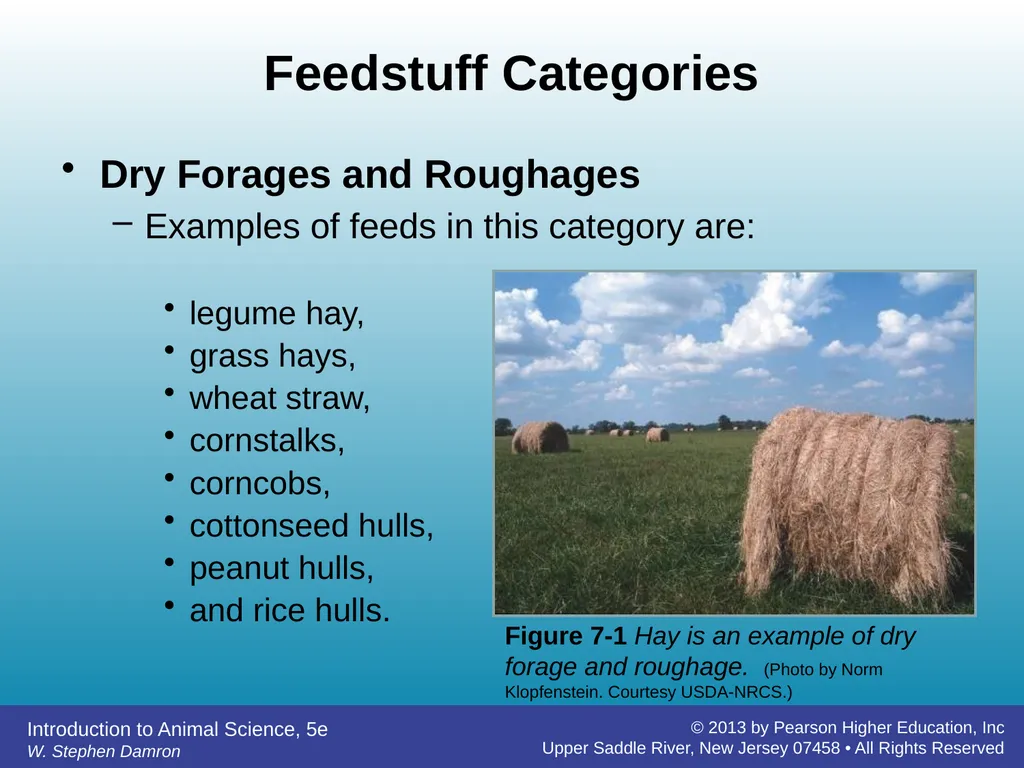 Feedstuff Categories

• Dry Forages and Roughages

– Examples of feeds in this category are:

• legume hay,
• grass hays,
• wheat straw,
• cornstalks,
• corncobs,
• cottonseed hulls,
• peanut hulls,
• and rice hulls.

Figure 7-1 Hay is an example of dry forage and roughage. (Photo by Norm Klopfenstein. Courtesy USDA-NRCS.)

Introduction to Animal Science, 5e
W. Stephen Damron

© 2013 by Pearson Higher Education, Inc
Upper Saddle River, New Jersey 07458 • All Rights Reserved